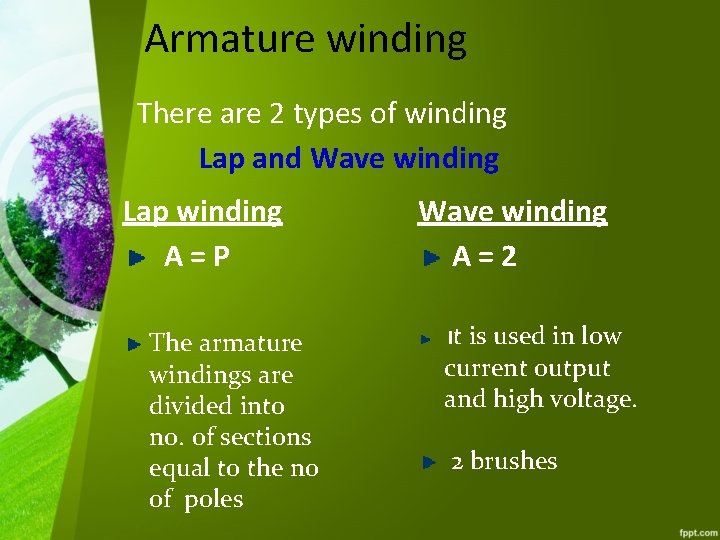 Armature winding

There are 2 types of winding

Lap and Wave winding

Lap winding

A = P

The armature windings are divided into no. of sections equal to the no of poles

Wave winding

A = 2

It is used in low current output and high voltage.

2 brushes

fppt.com